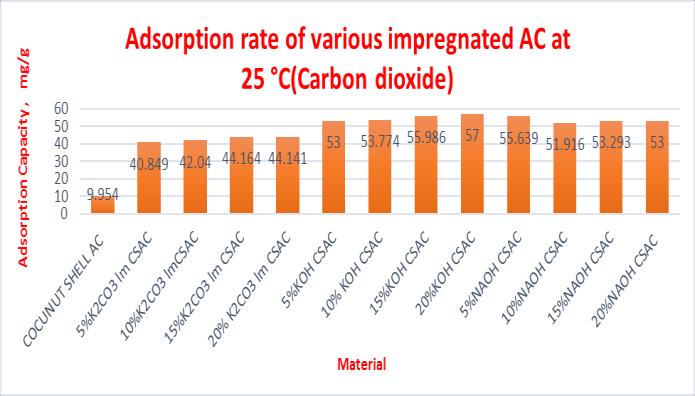 Adsorption rate of various impregnated AC at 25 °C(Carbon dioxide)

Adsorption Capacity， mg/g

60
50
40
30
20
10
0

9.954
40.849
42.04
44.164
44.141
53
53.774
55.986
57
55.639
51.916
53.293
53

COCUNUT SHELL AC
5%K2CO3 Im CSAC
10%K2CO3 ImCSAC
15%K2CO3 Im CSAC
20% K2CO3 Im CSAC
5%KOH CSAC
10% KOH CSAC
15%KOH CSAC
20%KOH CSAC
5%NAOH CSAC
10%NAOH CSAC
15%NAOH CSAC
20%NAOH CSAC

Material